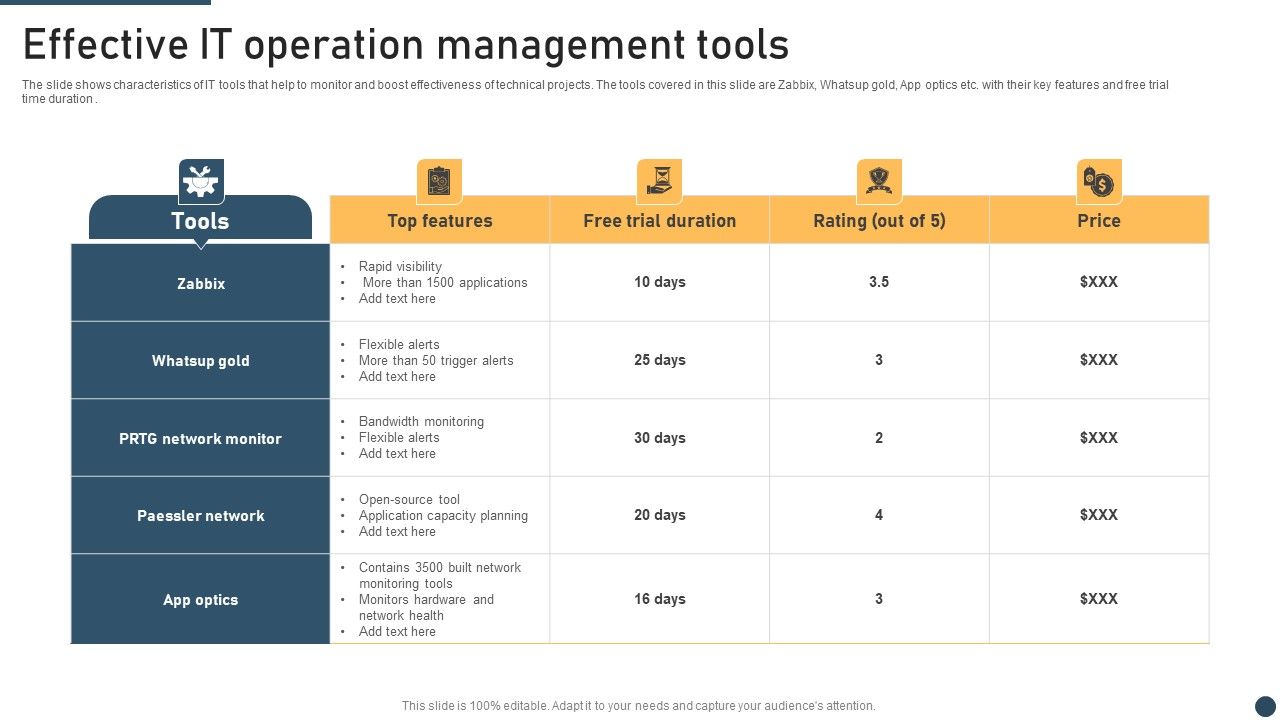 Effective IT operation management tools

The slide shows characteristics of IT tools that help to monitor and boost effectiveness of technical projects. The tools covered in this slide are Zabbix, Whatsup gold, App optics etc. with their key features and free trial time duration .

| Tools | Top features | Free trial duration | Rating (out of 5) | Price |
|---|---|---|---|---|
| Zabbix | • Rapid visibility • More than 1500 applications • Add text here | 10 days | 3.5 | $XXX |
| Whatsup gold | • Flexible alerts • More than 50 trigger alerts • Add text here | 25 days | 3 | $XXX |
| PRTG network monitor | • Bandwidth monitoring • Flexible alerts • Add text here | 30 days | 2 | $XXX |
| Paessler network | • Open-source tool • Application capacity planning • Add text here | 20 days | 4 | $XXX |
| App optics | • Contains 3500 built network monitoring tools • Monitors hardware and network health • Add text here | 16 days | 3 | $XXX |

This slide is 100% editable. Adapt it to your needs and capture your audience's attention.